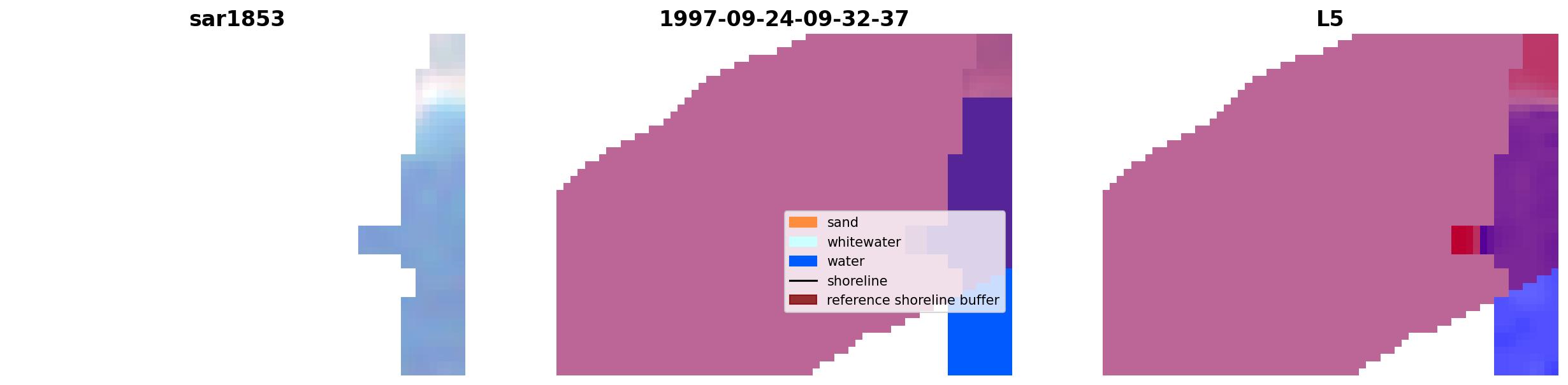 sar1853

1997-09-24-09-32-37

L5

sand
whitewater
water
shoreline
reference shoreline buffer